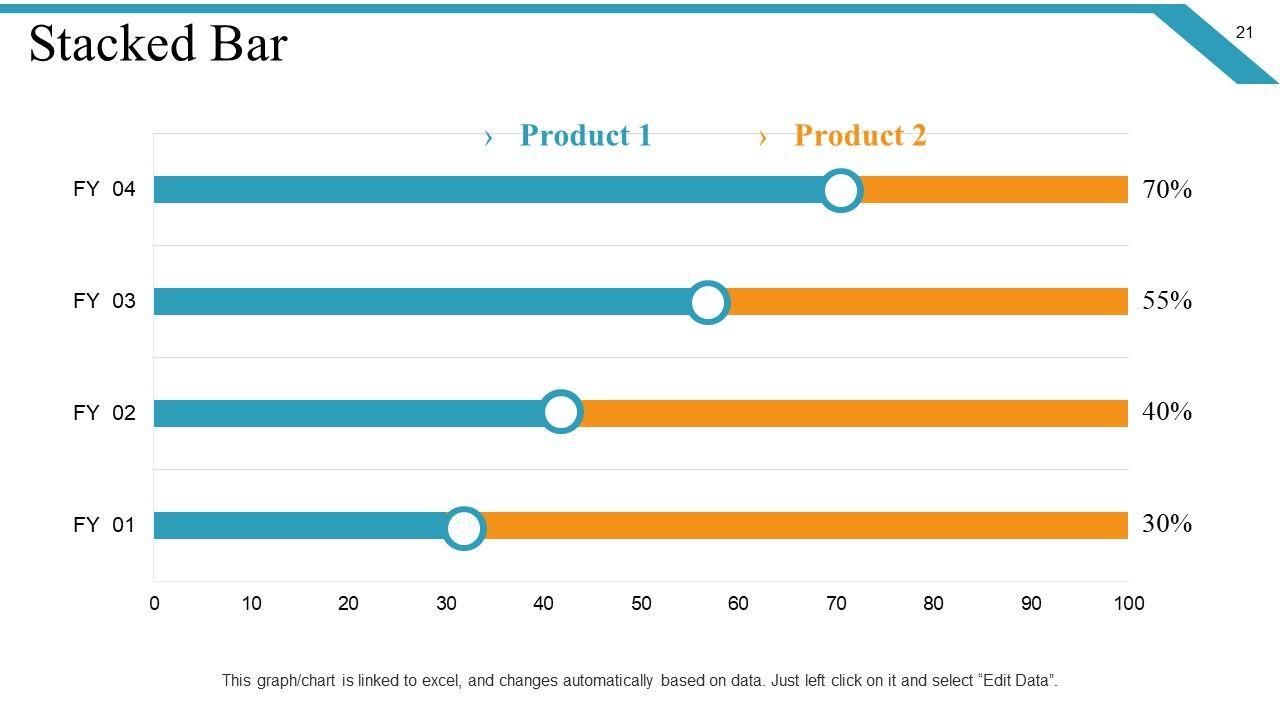 Stacked Bar

21

› Product 1 › Product 2

FY 04

70%

FY 03

55%

FY 02

40%

FY 01

30%

0 10 20 30 40 50 60 70 80 90 100

This graph/chart is linked to excel, and changes automatically based on data. Just left click on it and select “Edit Data”.